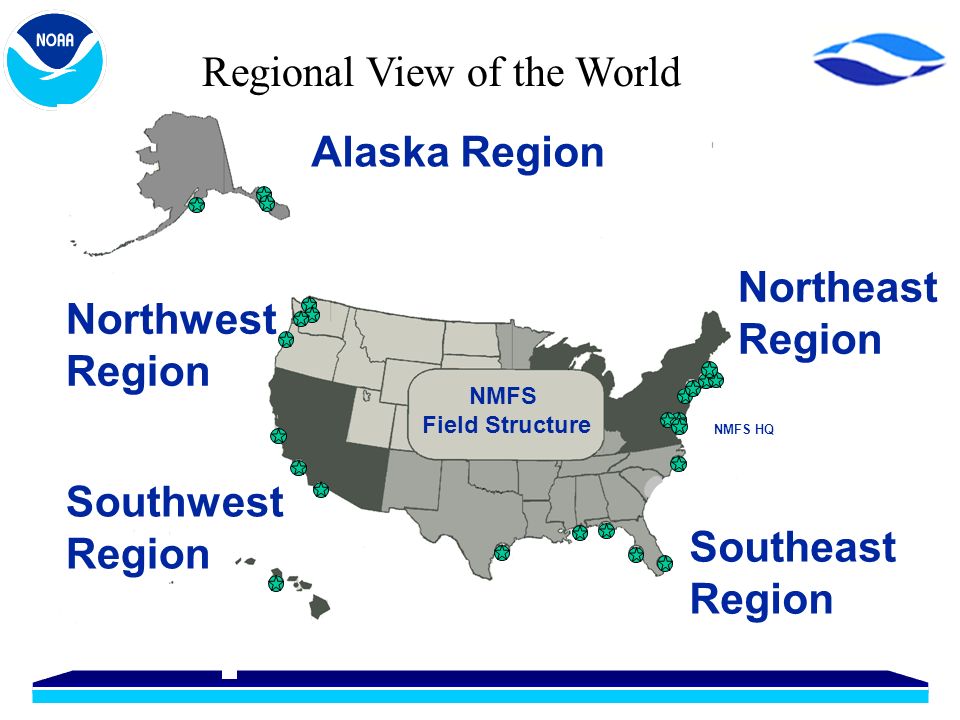 NOAA

Regional View of the World

Alaska Region

Northwest Region

Northeast Region

NMFS Field Structure

NMFS HQ

Southwest Region

Southeast Region